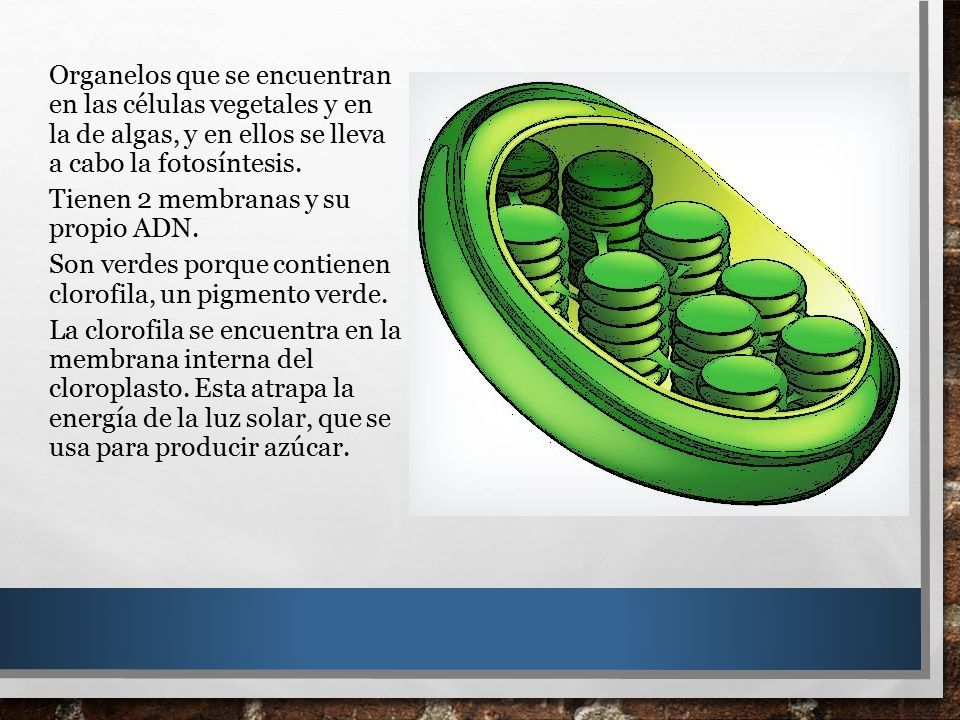 Organelos que se encuentran en las células vegetales y en la de algas, y en ellos se lleva a cabo la fotosíntesis.

Tienen 2 membranas y su propio ADN.

Son verdes porque contienen clorofila, un pigmento verde.

La clorofila se encuentra en la membrana interna del cloroplasto. Esta atrapa la energía de la luz solar, que se usa para producir azúcar.